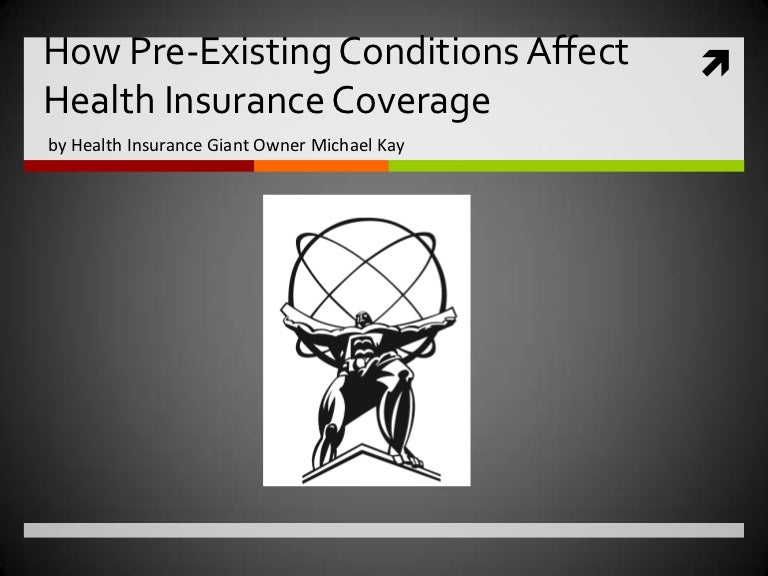 How Pre-Existing Conditions Affect Health Insurance Coverage

by Health Insurance Giant Owner Michael Kay